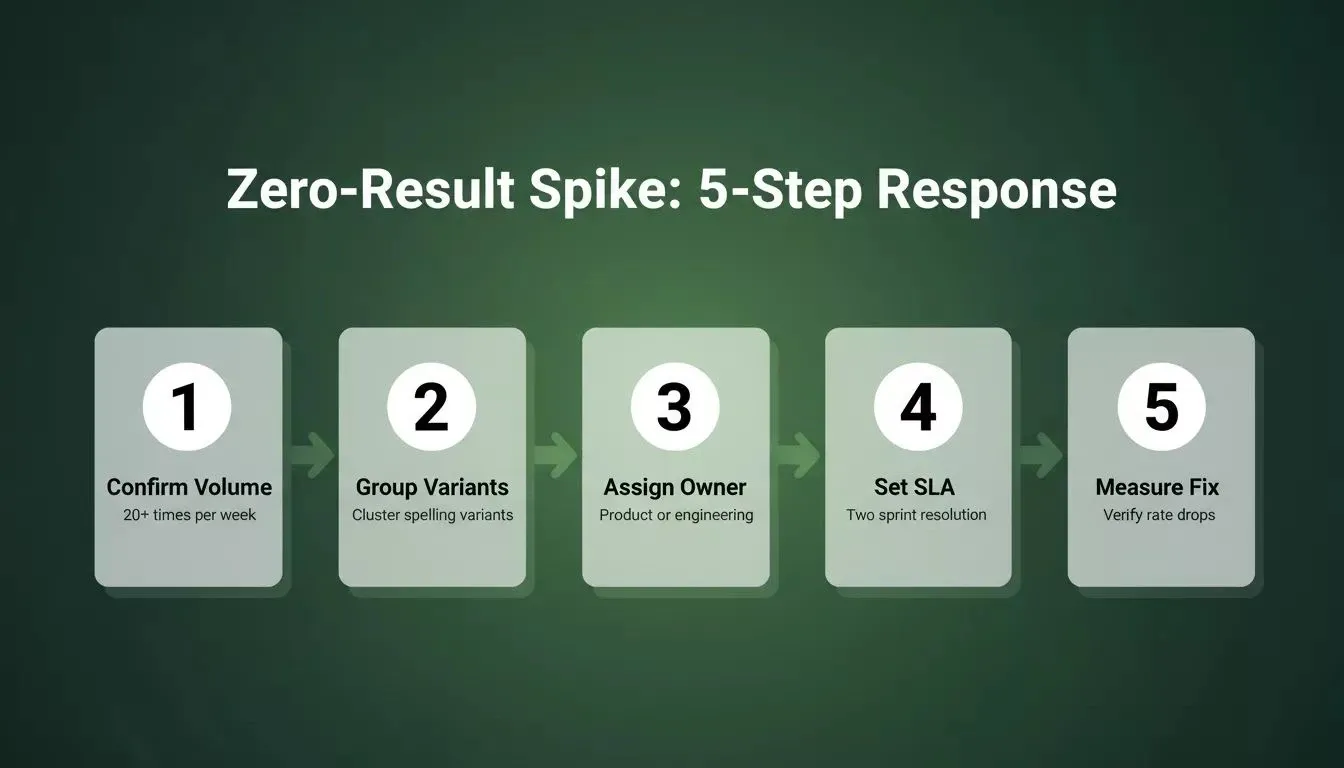 Zero-Result Spike: 5-Step Response

1
Confirm Volume
20+ times per week

2
Group Variants
Cluster spelling variants

3
Assign Owner
Product or engineering

4
Set SLA
Two sprint resolution

5
Measure Fix
Verify rate drops